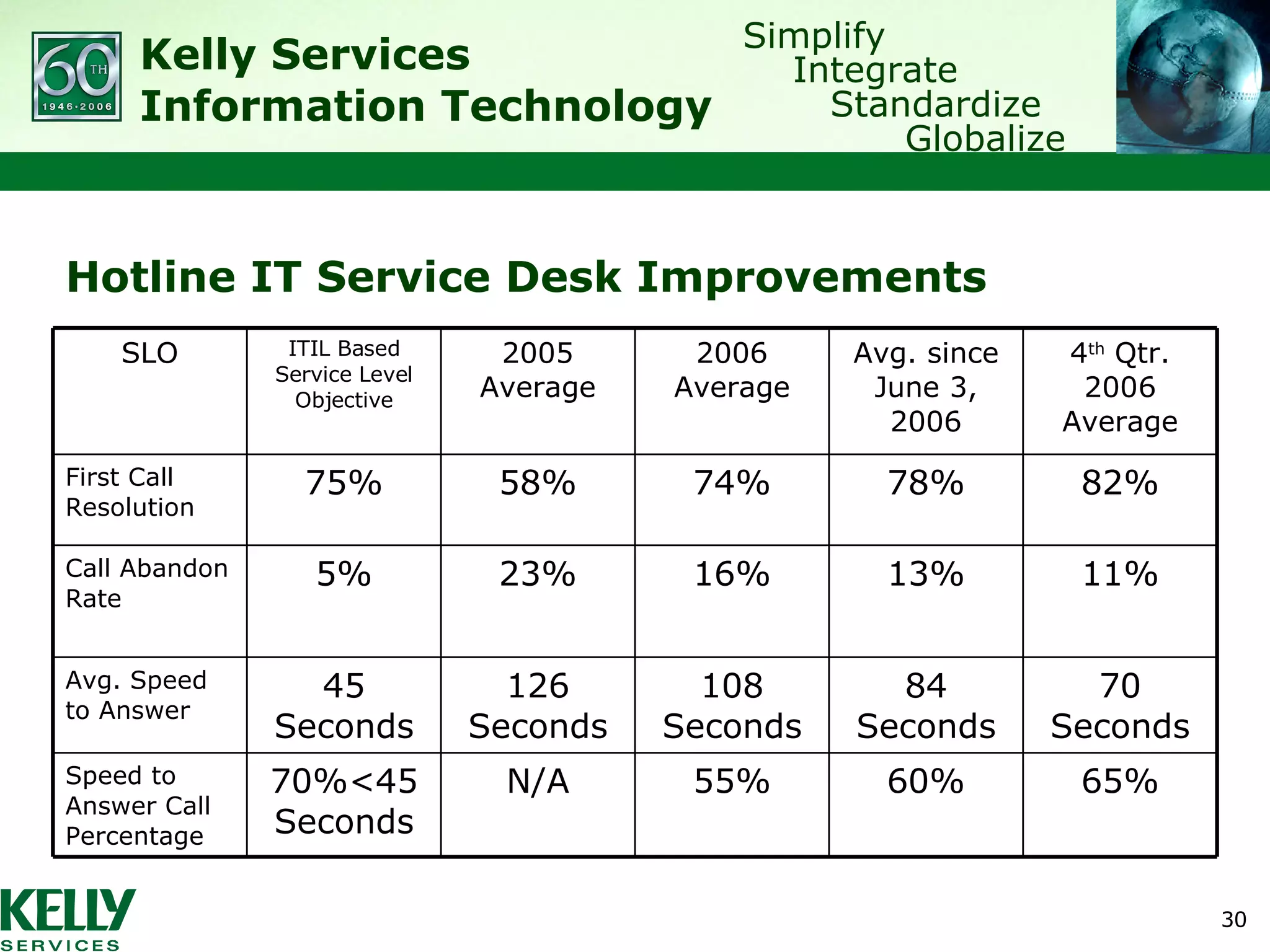 60TH 1946·2006

Kelly Services
Information Technology

Simplify
Integrate
Standardize
Globalize

Hotline IT Service Desk Improvements

| SLO | ITIL Based Service Level Objective | 2005 Average | 2006 Average | Avg. since June 3, 2006 | 4$^{th}$ Qtr. 2006 Average |
|---|---|---|---|---|---|
| First Call Resolution | 75% | 58% | 74% | 78% | 82% |
| Call Abandon Rate | 5% | 23% | 16% | 13% | 11% |
| Avg. Speed to Answer | 45 Seconds | 126 Seconds | 108 Seconds | 84 Seconds | 70 Seconds |
| Speed to Answer Call Percentage | 70%<45 Seconds | N/A | 55% | 60% | 65% |

KELLY SERVICES

30